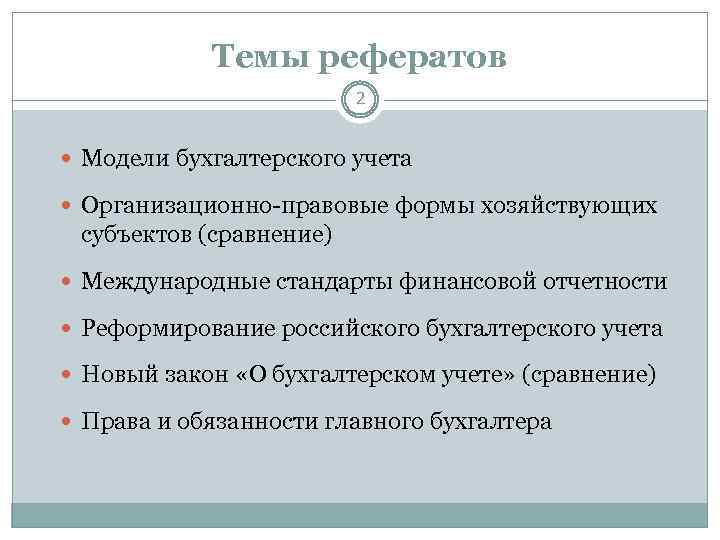 Темы рефератов

2

Модели бухгалтерского учета

Организационно-правовые формы хозяйствующих субъектов (сравнение)

Международные стандарты финансовой отчетности

Реформирование российского бухгалтерского учета

Новый закон «О бухгалтерском учете» (сравнение)

Права и обязанности главного бухгалтера